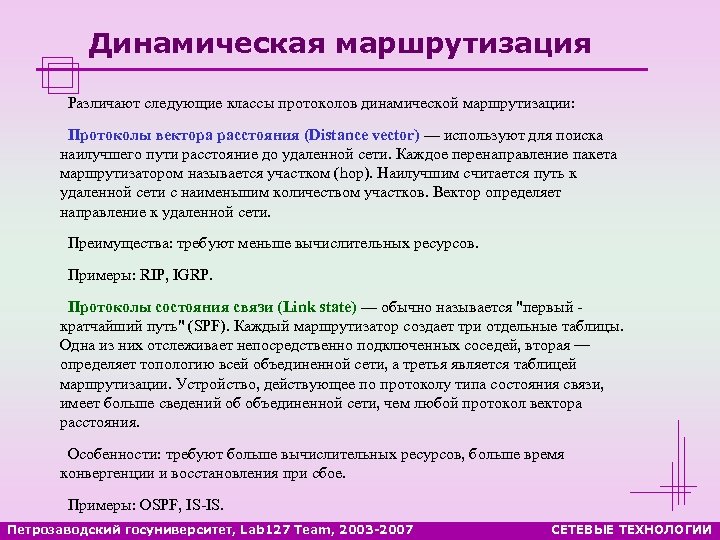 Динамическая маршрутизация

Различают следующие классы протоколов динамической маршрутизации:

Протоколы вектора расстояния (Distance vector) — используют для поиска наилучшего пути расстояние до удаленной сети. Каждое перенаправление пакета маршрутизатором называется участком (hop). Наилучшим считается путь к удаленной сети с наименьшим количеством участков. Вектор определяет направление к удаленной сети.

Преимущества: требуют меньше вычислительных ресурсов.

Примеры: RIP, IGRP.

Протоколы состояния связи (Link state) — обычно называется "первый - кратчайший путь" (SPF). Каждый маршрутизатор создает три отдельные таблицы. Одна из них отслеживает непосредственно подключенных соседей, вторая — определяет топологию всей объединенной сети, а третья является таблицей маршрутизации. Устройство, действующее по протоколу типа состояния связи, имеет больше сведений об объединенной сети, чем любой протокол вектора расстояния.

Особенности: требуют больше вычислительных ресурсов, больше время конвергенции и восстановления при сбое.

Примеры: OSPF, IS-IS.

Петрозаводский госуниверситет, Lab127 Team, 2003-2007 СЕТЕВЫЕ ТЕХНОЛОГИИ